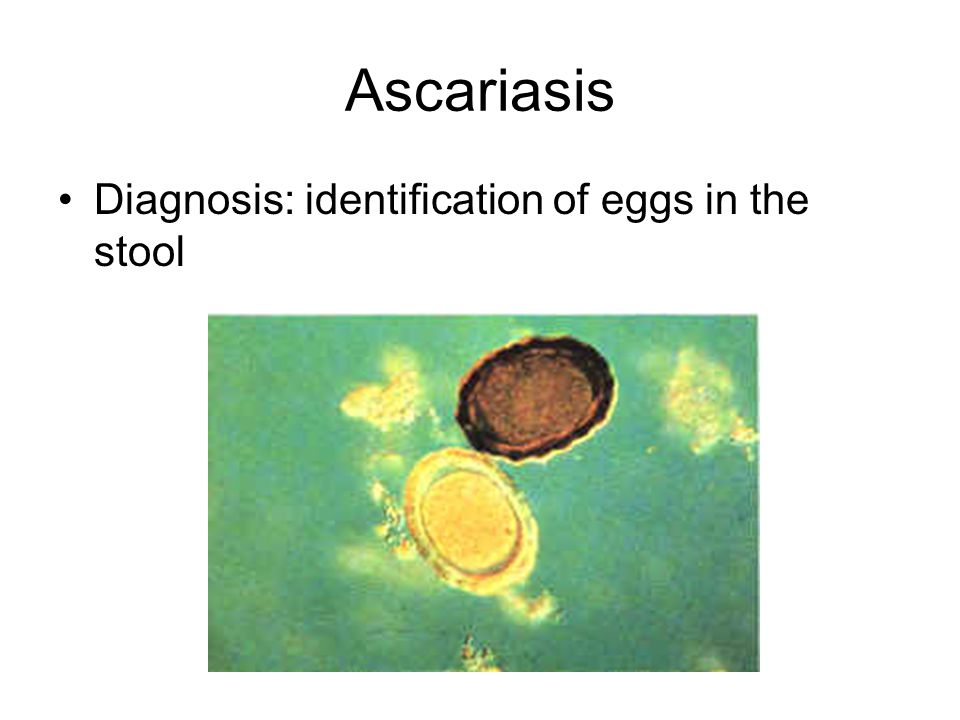 Ascariasis

• Diagnosis: identification of eggs in the stool